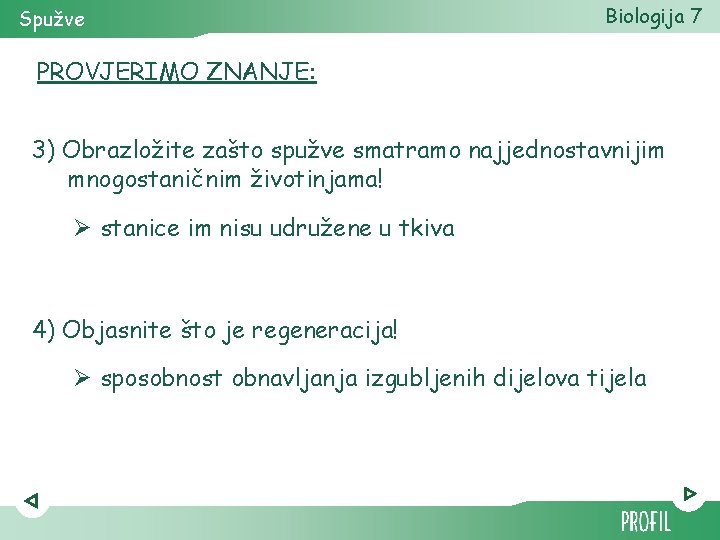 Spužve

Biologija 7

PROVJERIMO ZNANJE:

3) Obrazložite zašto spužve smatramo najjednostavnijim mnogostaničnim životinjama!

➢ stanice im nisu udružene u tkiva

4) Objasnite što je regeneracija!

➢ sposobnost obnavljanja izgubljenih dijelova tijela

PROFIL